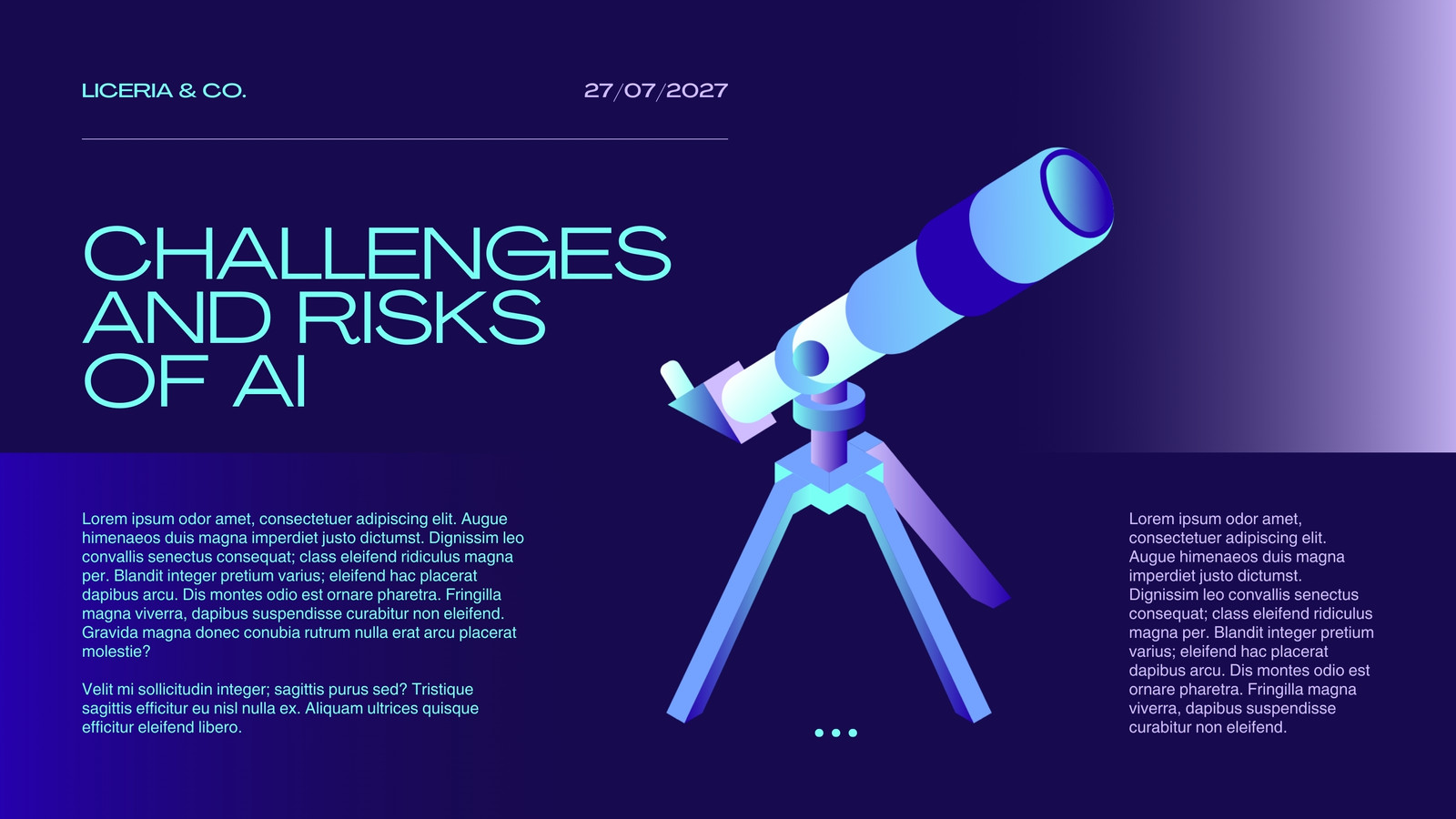 LICERIA & CO.

27/07/2027

CHALLENGES AND RISKS OF AI

Lorem ipsum odor amet, consectetuer adipiscing elit. Augue himenaeos duis magna imperdiet justo dictumst. Dignissim leo convallis senectus consequat; class eleifend ridiculus magna per. Blandit integer pretium varius; eleifend hac placerat dapibus arcu. Dis montes odio est ornare pharetra. Fringilla magna viverra, dapibus suspendisse curabitur non eleifend. Gravida magna donec conubia rutrum nulla erat arcu placerat molestie?

Velit mi sollicitudin integer; sagittis purus sed? Tristique sagittis efficitur eu nisl nulla ex. Aliquam ultrices quisque efficitur eleifend libero.

Lorem ipsum odor amet, consectetuer adipiscing elit. Augue himenaeos duis magna imperdiet justo dictumst. Dignissim leo convallis senectus consequat; class eleifend ridiculus magna per. Blandit integer pretium varius; eleifend hac placerat dapibus arcu. Dis montes odio est ornare pharetra. Fringilla magna viverra, dapibus suspendisse curabitur non eleifend.